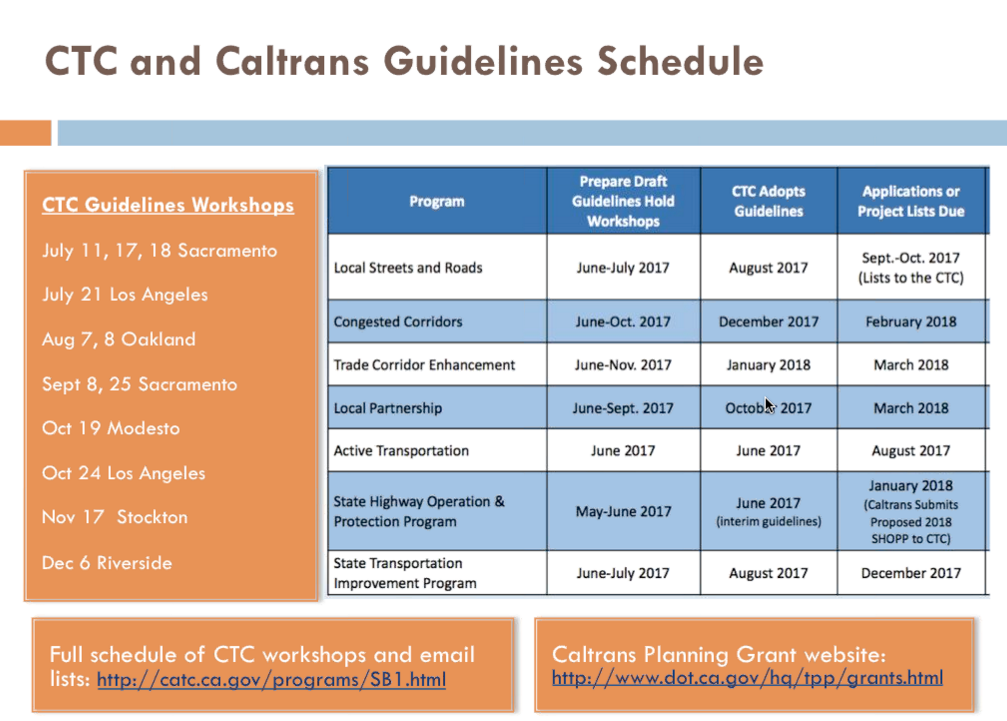 CTC and Caltrans Guidelines Schedule

CTC Guidelines Workshops

July 11, 17, 18 Sacramento

July 21 Los Angeles

Aug 7, 8 Oakland

Sept 8, 25 Sacramento

Oct 19 Modesto

Oct 24 Los Angeles

Nov 17 Stockton

Dec 6 Riverside

| Program | Prepare Draft Guidelines Hold Workshops | CTC Adopts Guidelines | Applications or Project Lists Due |
|---|---|---|---|
| Local Streets and Roads | June-July 2017 | August 2017 | Sept.-Oct. 2017 (Lists to the CTC) |
| Congested Corridors | June-Oct. 2017 | December 2017 | February 2018 |
| Trade Corridor Enhancement | June-Nov. 2017 | January 2018 | March 2018 |
| Local Partnership | June-Sept. 2017 | October 2017 | March 2018 |
| Active Transportation | June 2017 | June 2017 | August 2017 |
| State Highway Operation & Protection Program | May-June 2017 | June 2017 (interim guidelines) | January 2018 (Caltrans Submits Proposed 2018 SHOPP to CTC) |
| State Transportation Improvement Program | June-July 2017 | August 2017 | December 2017 |

Full schedule of CTC workshops and email lists: http://catc.ca.gov/programs/SB1.html

Caltrans Planning Grant website: http://www.dot.ca.gov/hq/tpp/grants.html